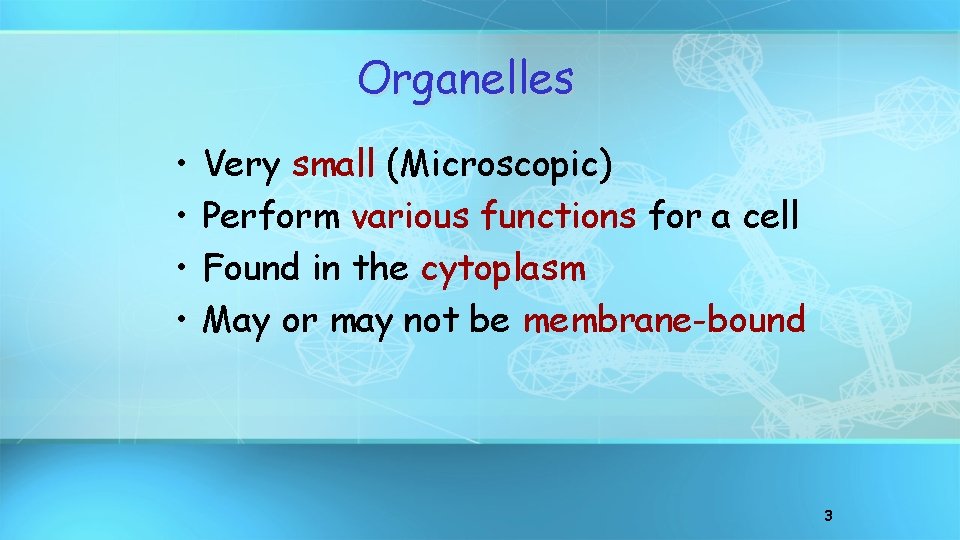 Organelles

• Very small (Microscopic)
• Perform various functions for a cell
• Found in the cytoplasm
• May or may not be membrane-bound

3